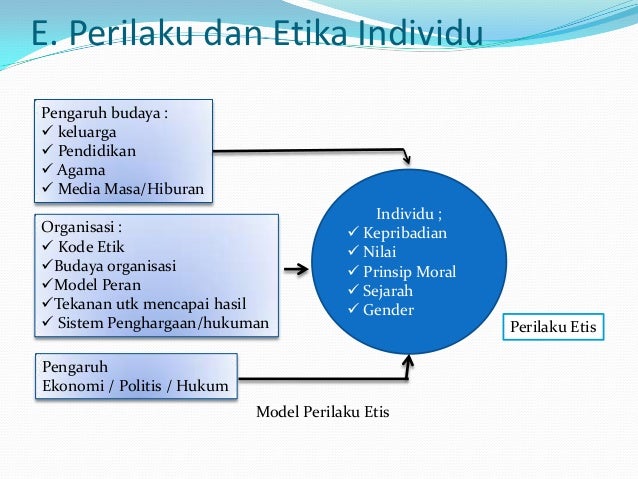 E. Perilaku dan Etika Individu

Pengaruh budaya :
✓ keluarga
✓ Pendidikan
✓ Agama
✓ Media Masa/Hiburan

Organisasi :
✓ Kode Etik
✓Budaya organisasi
✓Model Peran
✓Tekanan utk mencapai hasil
✓ Sistem Penghargaan/hukuman

Pengaruh
Ekonomi / Politis / Hukum

Individu ;
✓ Kepribadian
✓ Nilai
✓ Prinsip Moral
✓ Sejarah
✓ Gender

Perilaku Etis

Model Perilaku Etis